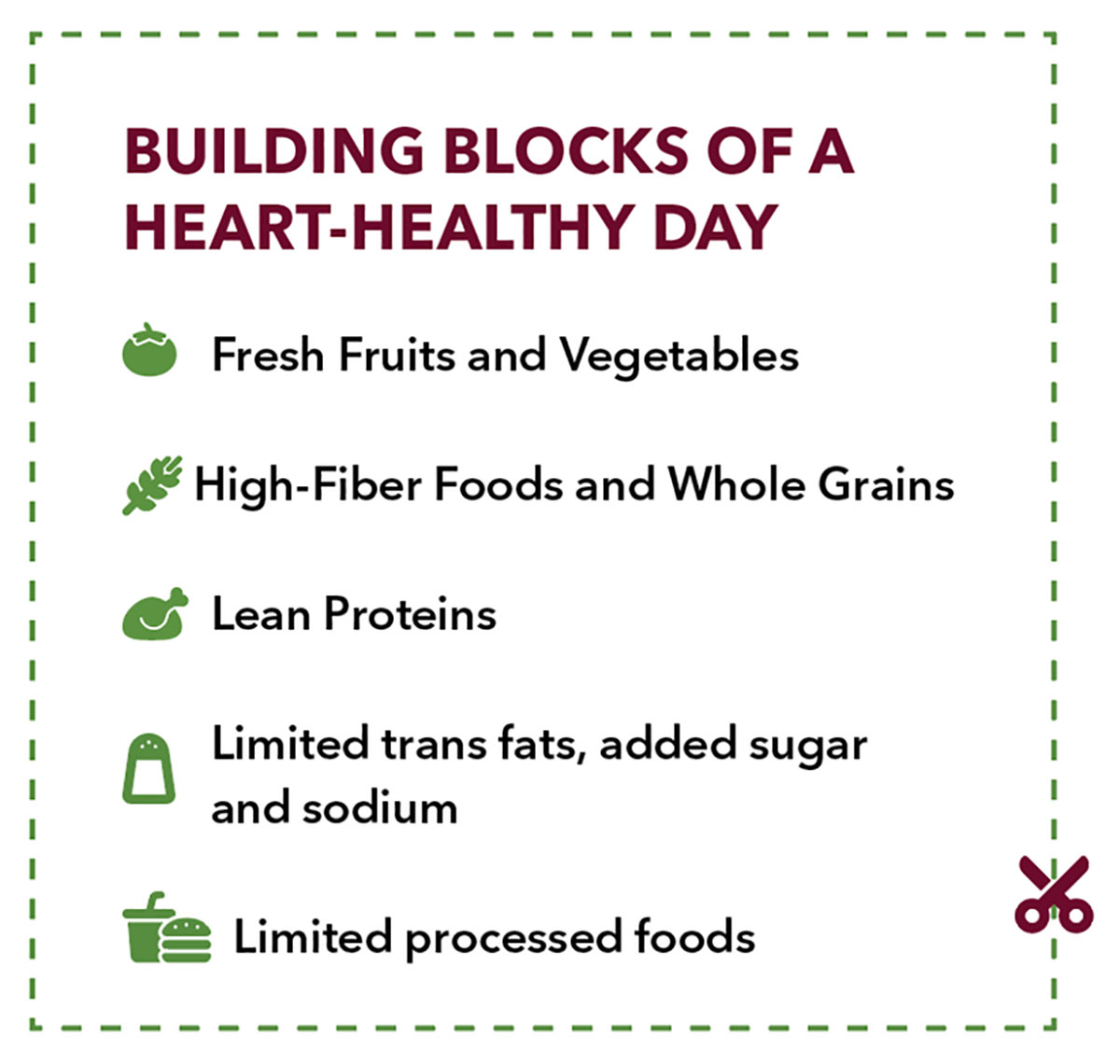 BUILDING BLOCKS OF A HEART-HEALTHY DAY

Fresh Fruits and Vegetables

High-Fiber Foods and Whole Grains

Lean Proteins

Limited trans fats, added sugar and sodium

Limited processed foods